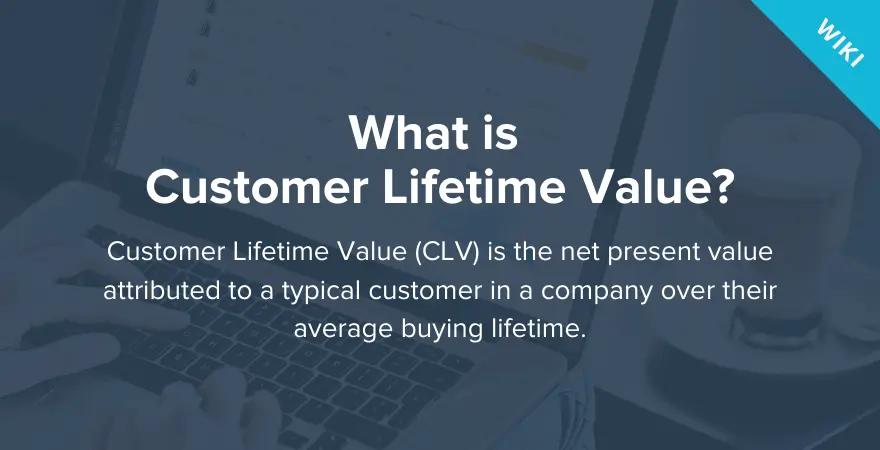 WIKI

What is
Customer Lifetime Value?

Customer Lifetime Value (CLV) is the net present value attributed to a typical customer in a company over their average buying lifetime.